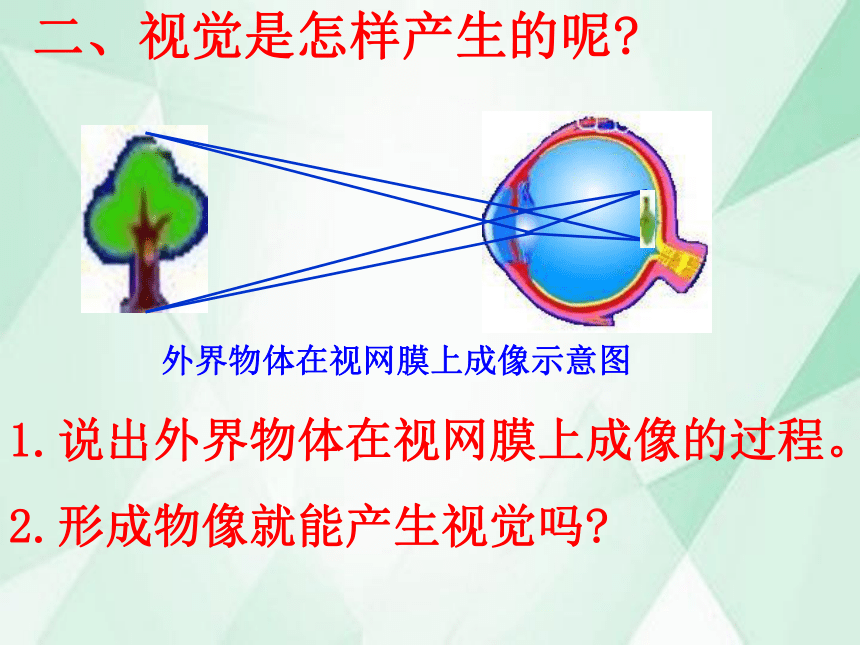 二、视觉是怎样产生的呢?

外界物体在视网膜上成像示意图

1. 说出外界物体在视网膜上成像的过程。

2. 形成物像就能产生视觉吗?